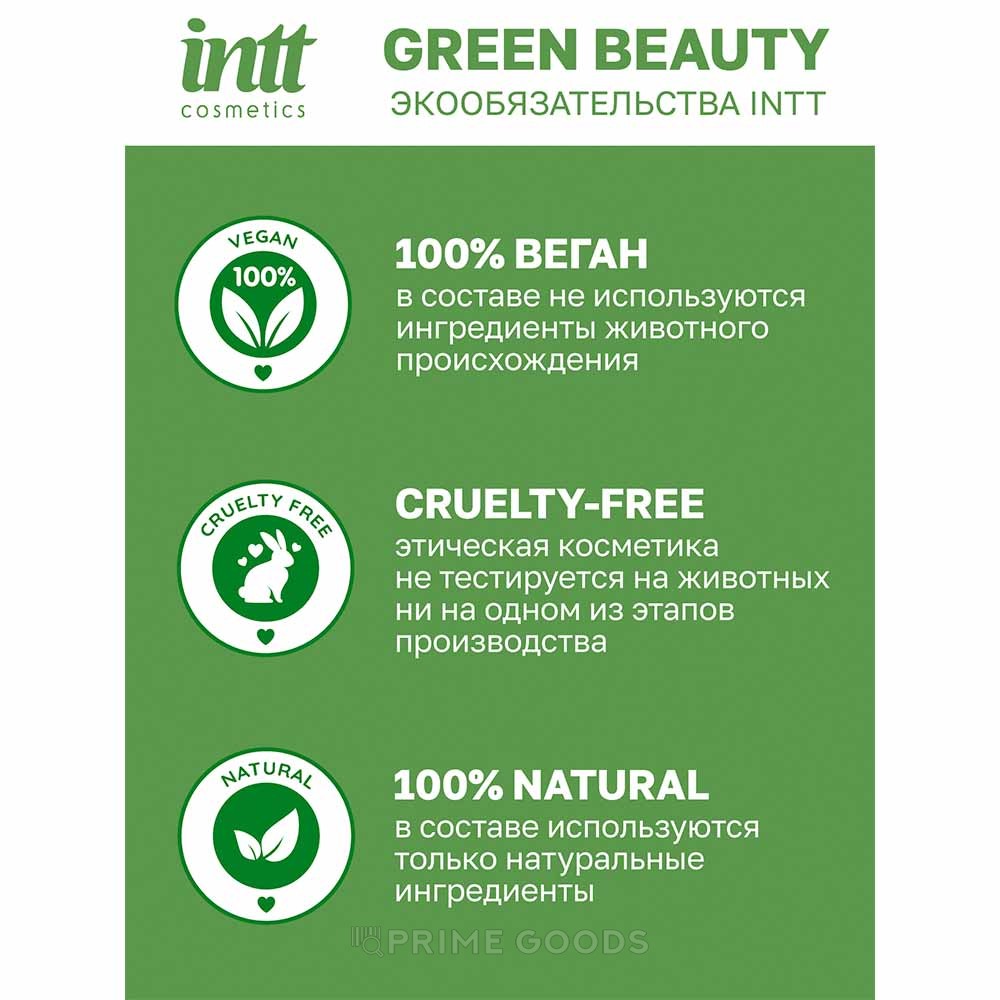 intt
cosmetics

GREEN BEAUTY
ЭКООБЯЗАТЕЛЬСТВА INTT

VEGAN
100%

100% ВЕГАН
в составе не используются ингредиенты животного происхождения

CRUELTY FREE

CRUELTY-FREE
этическая косметика не тестируется на животных ни на одном из этапов производства

NATURAL

100% NATURAL
в составе используются только натуральные ингредиенты

PRIME GOODS